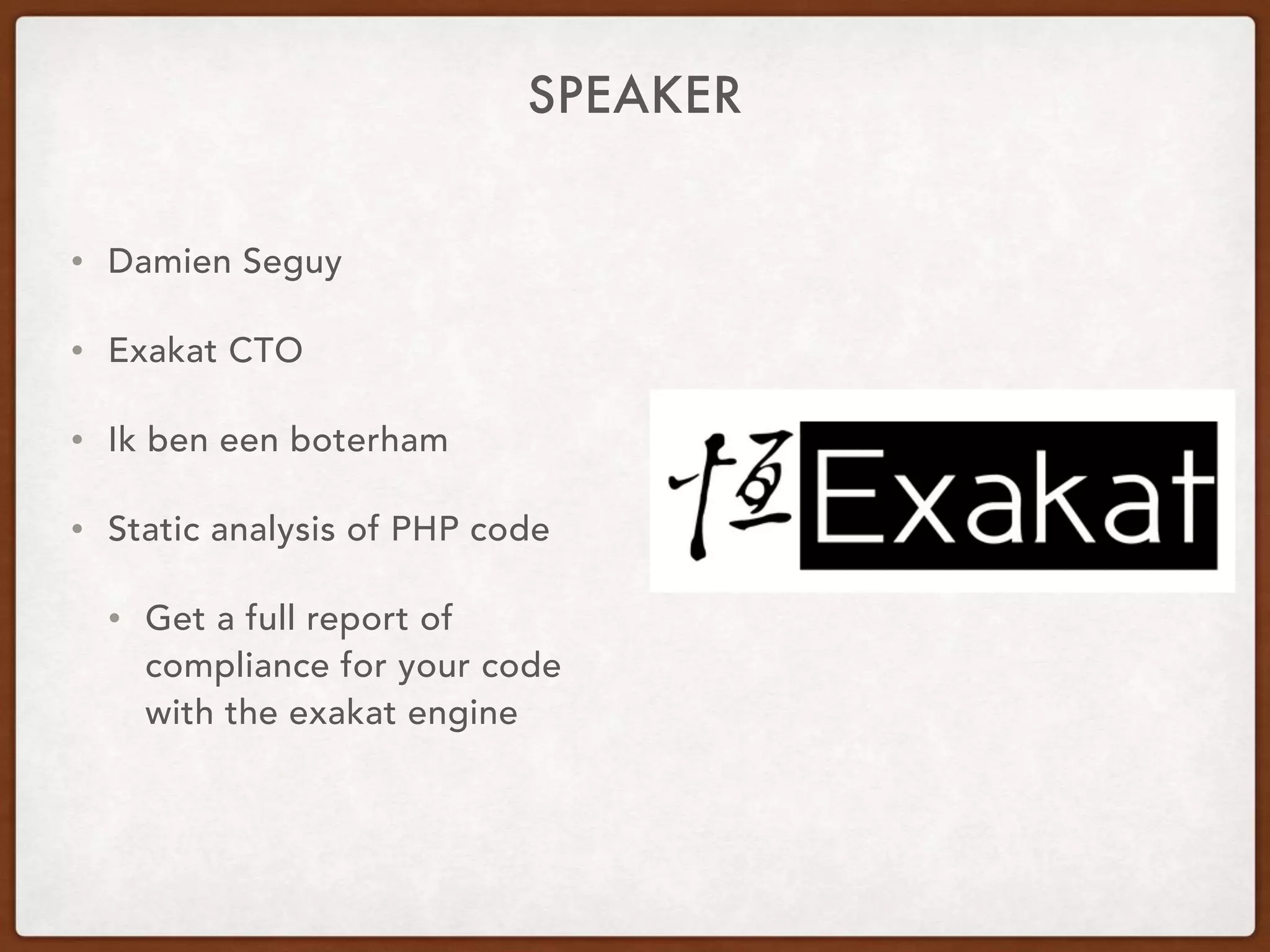 SPEAKER

• Damien Seguy

• Exakat CTO

• Ik ben een boterham

• Static analysis of PHP code

• Get a full report of compliance for your code with the exakat engine

恒 Exakat